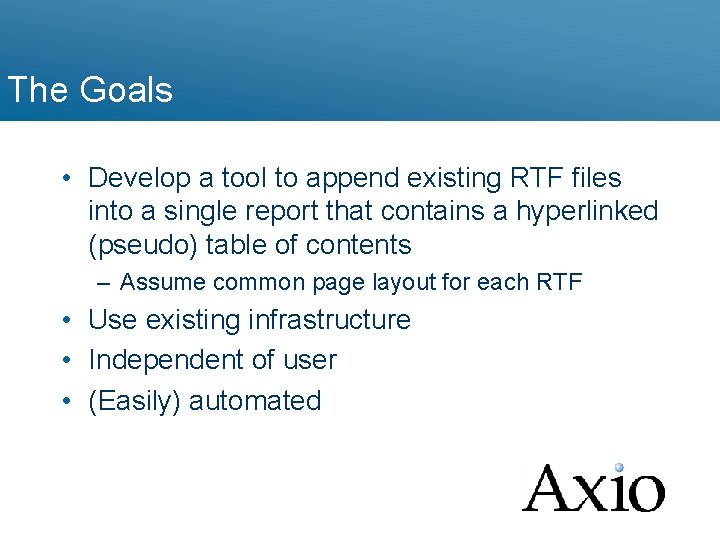 The Goals

• Develop a tool to append existing RTF files into a single report that contains a hyperlinked (pseudo) table of contents

– Assume common page layout for each RTF

• Use existing infrastructure

• Independent of user

• (Easily) automated

Axio